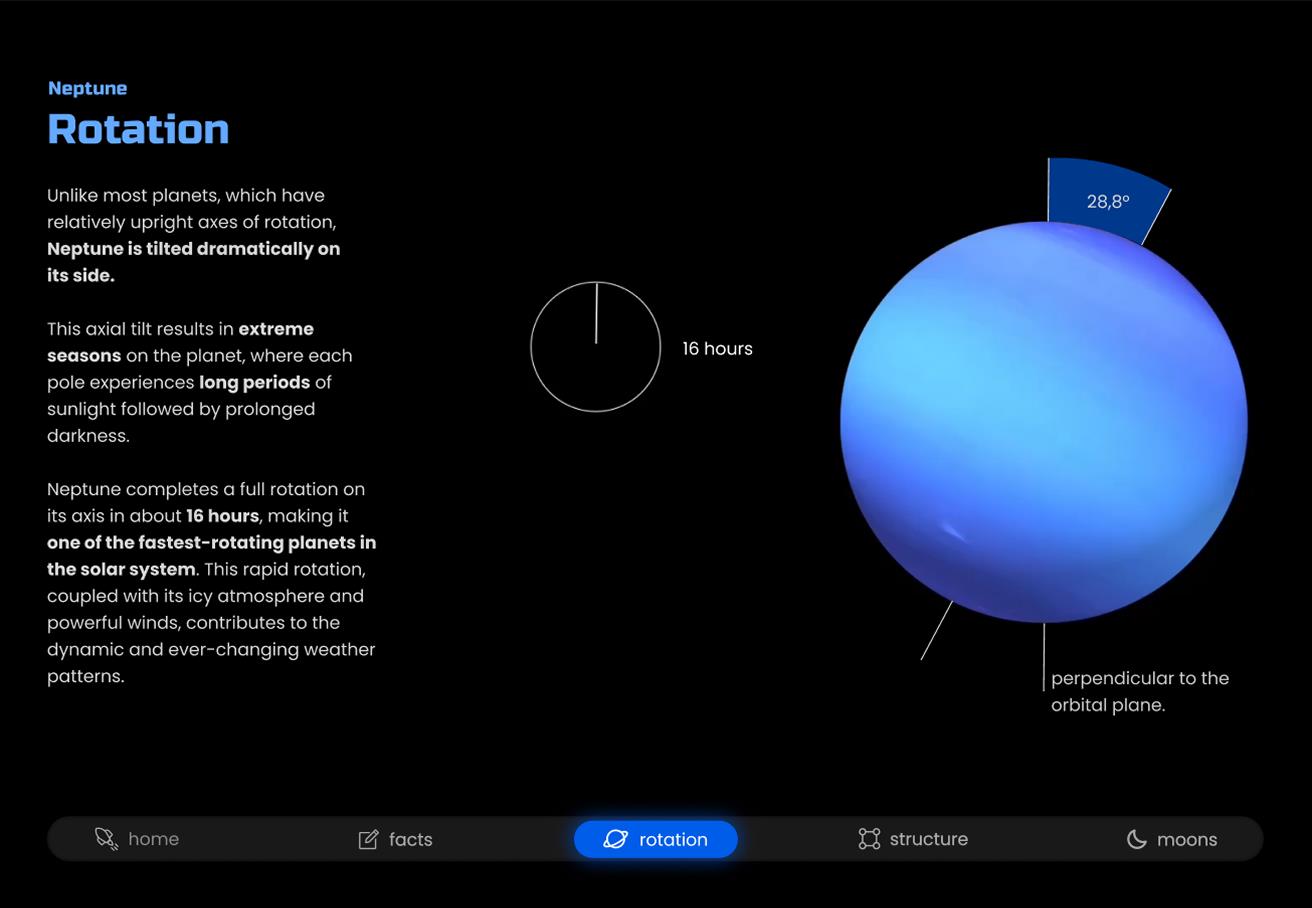 Neptune

Rotation

Unlike most planets, which have relatively upright axes of rotation, Neptune is tilted dramatically on its side.

This axial tilt results in extreme seasons on the planet, where each pole experiences long periods of sunlight followed by prolonged darkness.

Neptune completes a full rotation on its axis in about 16 hours, making it one of the fastest-rotating planets in the solar system. This rapid rotation, coupled with its icy atmosphere and powerful winds, contributes to the dynamic and ever-changing weather patterns.

16 hours

28,8°

perpendicular to the orbital plane.

home
facts
rotation
structure
moons